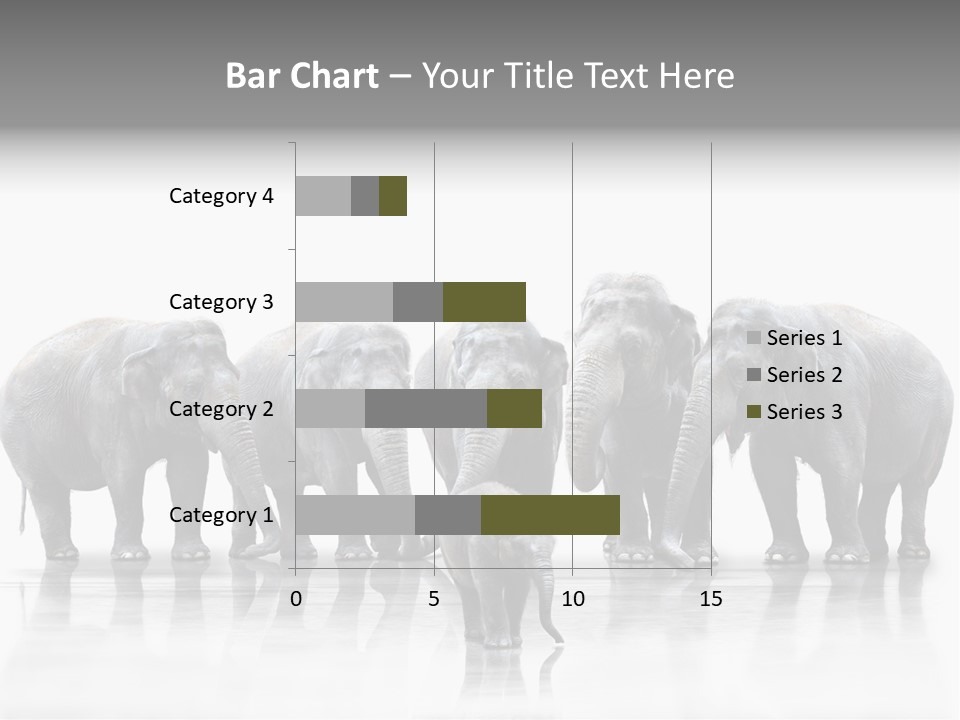 Bar Chart – Your Title Text Here

Category 4
Category 3
Category 2
Category 1

0
5
10
15

Series 1
Series 2
Series 3